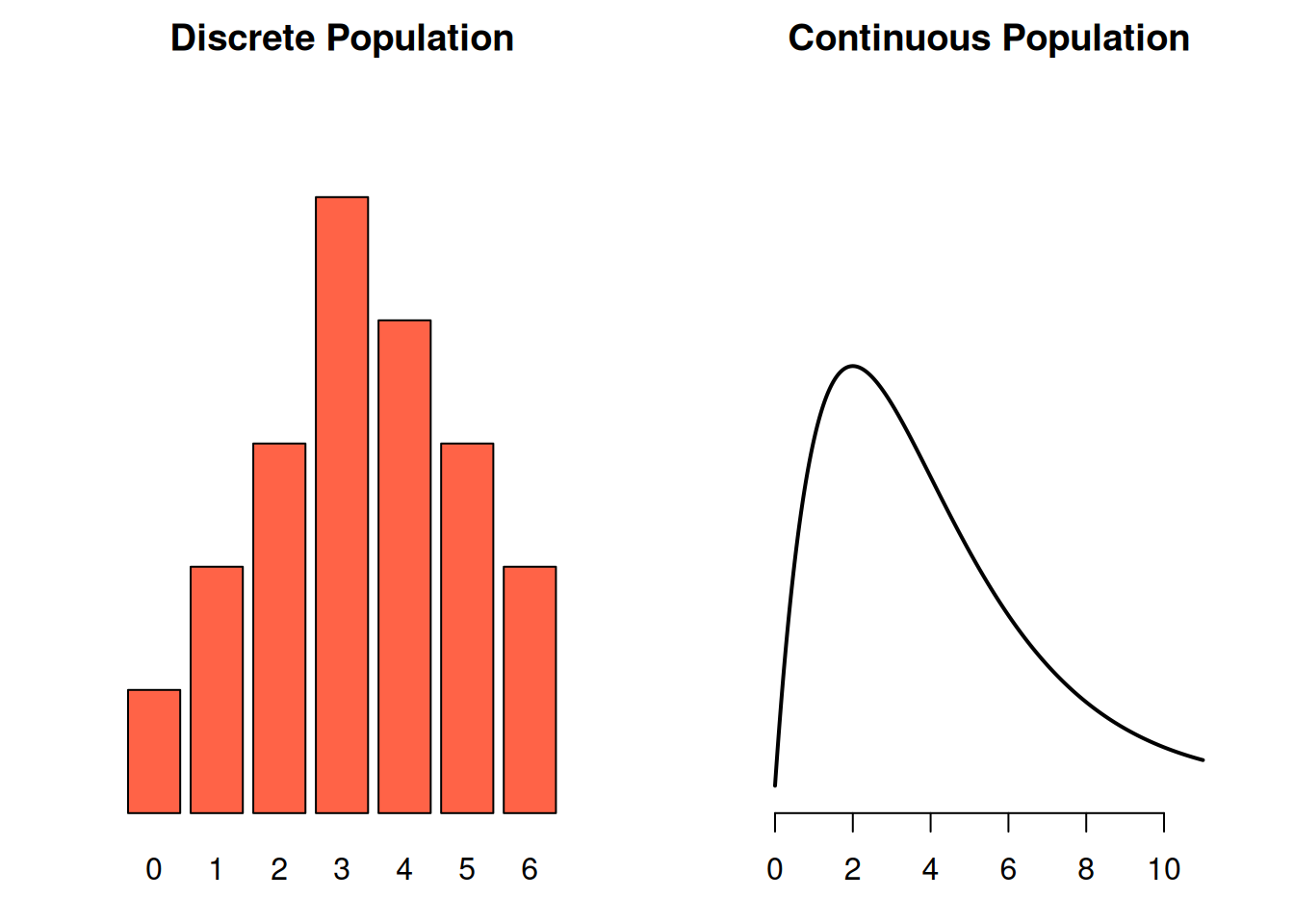 Discrete Population

0 1 2 3 4 5 6

Continuous Population

0 2 4 6 8 10